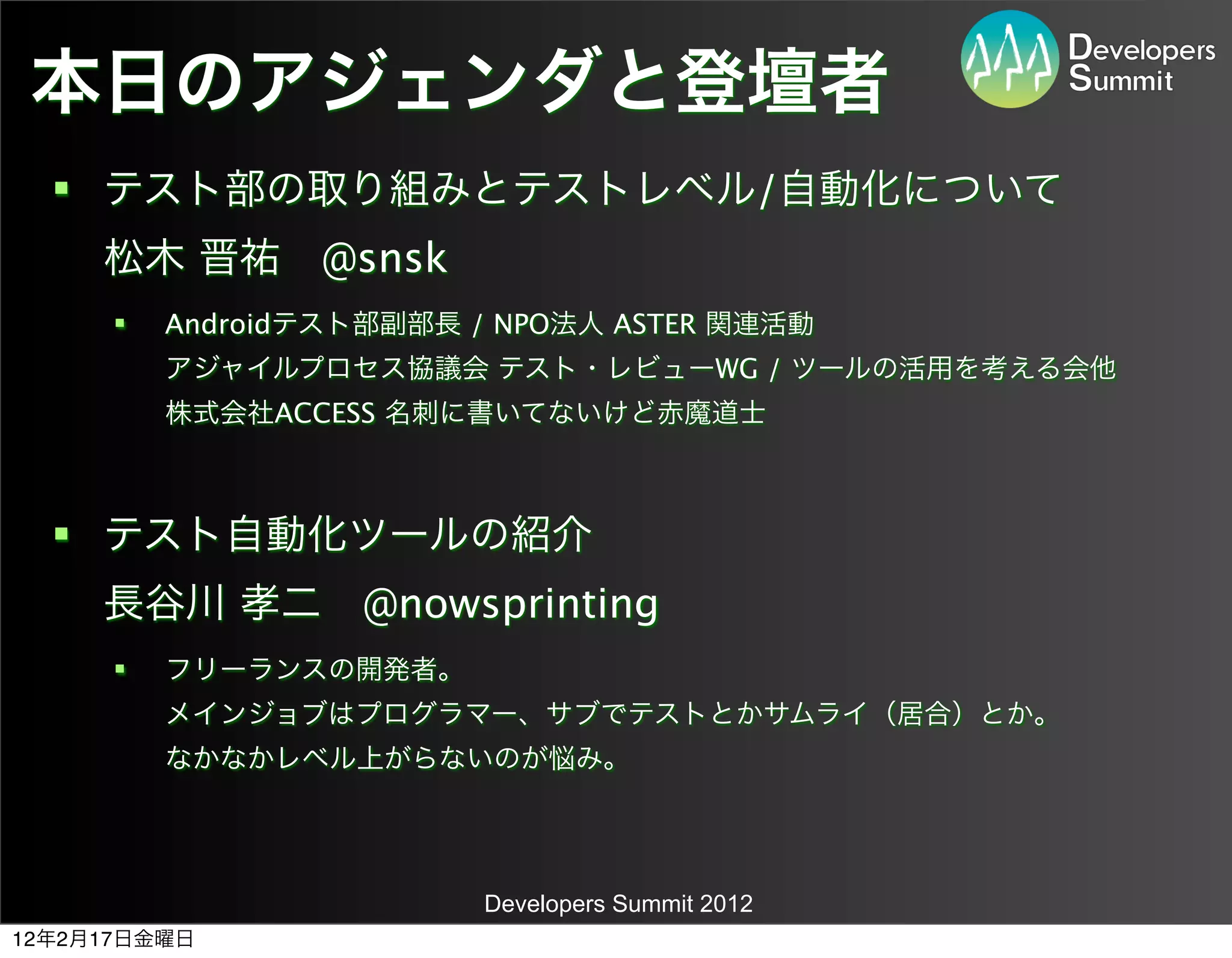 本日のアジェンダと登壇者

Developers Summit

▪ テスト部の取り組みとテストレベル/自動化について

松木 晋祐　@snsk

▪ Androidテスト部副部長 / NPO法人 ASTER 関連活動
アジャイルプロセス協議会 テスト・レビューWG / ツールの活用を考える会他
株式会社ACCESS 名刺に書いてないけど赤魔道士

▪ テスト自動化ツールの紹介

長谷川 孝二　@nowsprinting

▪ フリーランスの開発者。
メインジョブはプログラマー、サブでテストとかサムライ（居合）とか。
なかなかレベル上がらないのが悩み。

Developers Summit 2012

12年2月17日金曜日